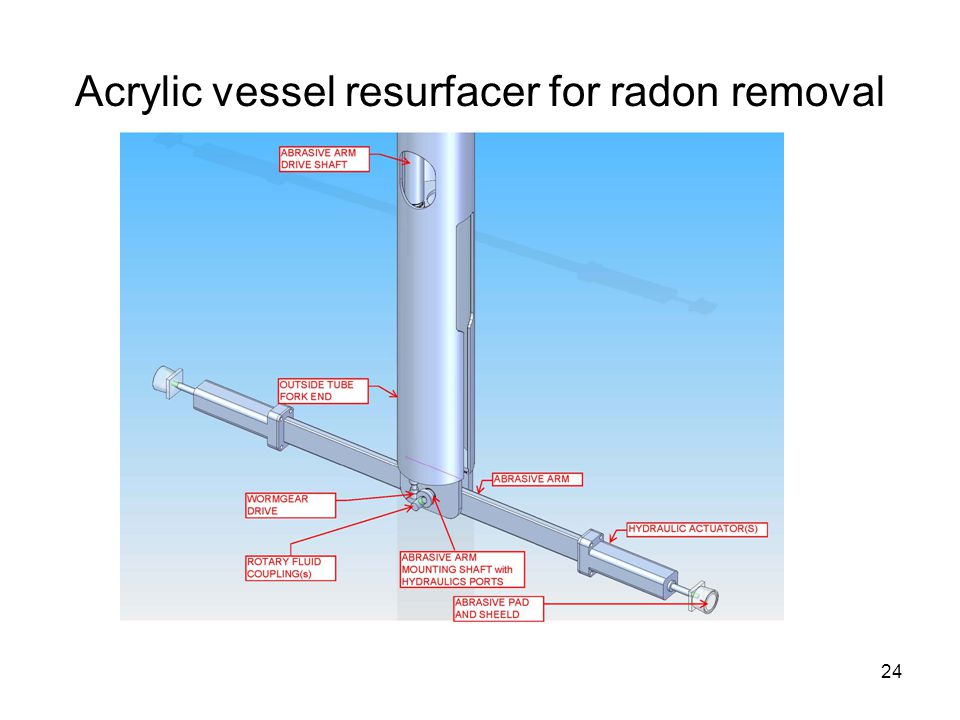 Acrylic vessel resurfacer for radon removal

ABRASIVE ARM DRIVE SHAFT

OUTSIDE TUBE FORK END

ABRASIVE ARM

WORMGEAR DRIVE

HYDRAULIC ACTUATOR(S)

ROTARY FLUID COUPLING(s)

ABRASIVE ARM MOUNTING SHAFT with HYDRAULICS PORTS

ABRASIVE PAD AND SHEELD

24